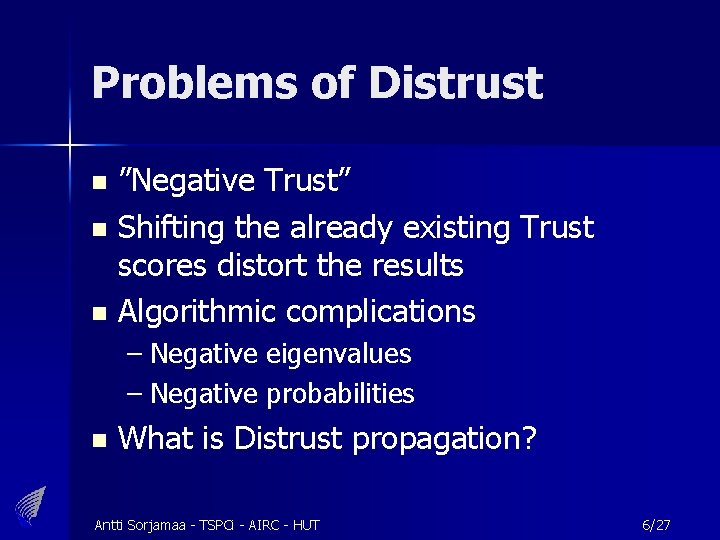 Problems of Distrust

- ”Negative Trust”
- Shifting the already existing Trust scores distort the results
- Algorithmic complications
  – Negative eigenvalues
  – Negative probabilities
- What is Distrust propagation?

Antti Sorjamaa - TSPCi - AIRC - HUT

6/27